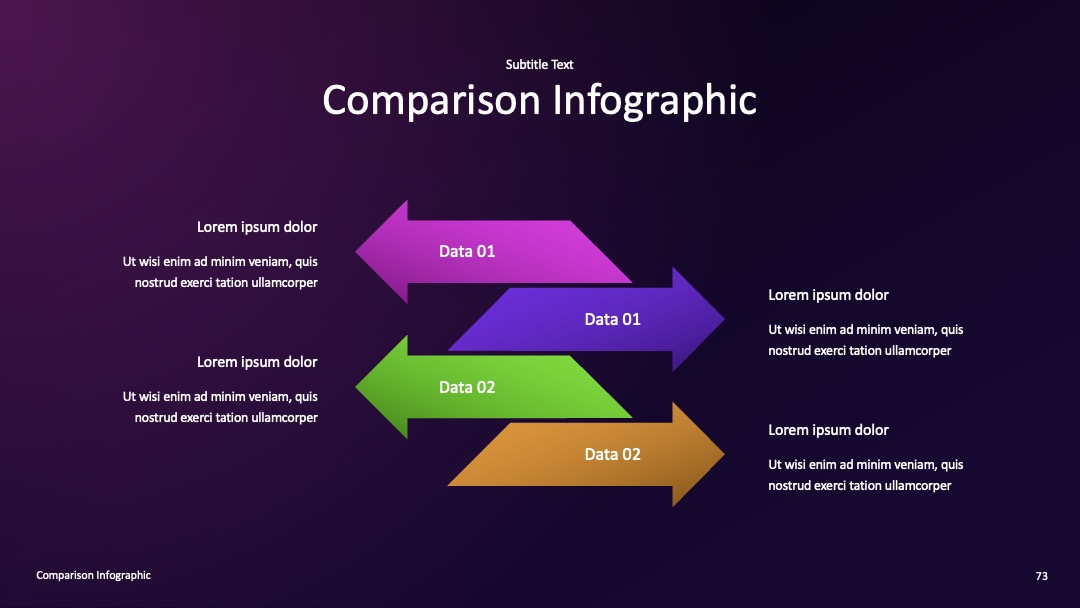 Subtitle Text

Comparison Infographic

Lorem ipsum dolor

Ut wisi enim ad minim veniam, quis nostrud exerci tation ullamcorper

Data 01

Data 01

Lorem ipsum dolor

Ut wisi enim ad minim veniam, quis nostrud exerci tation ullamcorper

Lorem ipsum dolor

Ut wisi enim ad minim veniam, quis nostrud exerci tation ullamcorper

Data 02

Data 02

Lorem ipsum dolor

Ut wisi enim ad minim veniam, quis nostrud exerci tation ullamcorper

Comparison Infographic

73